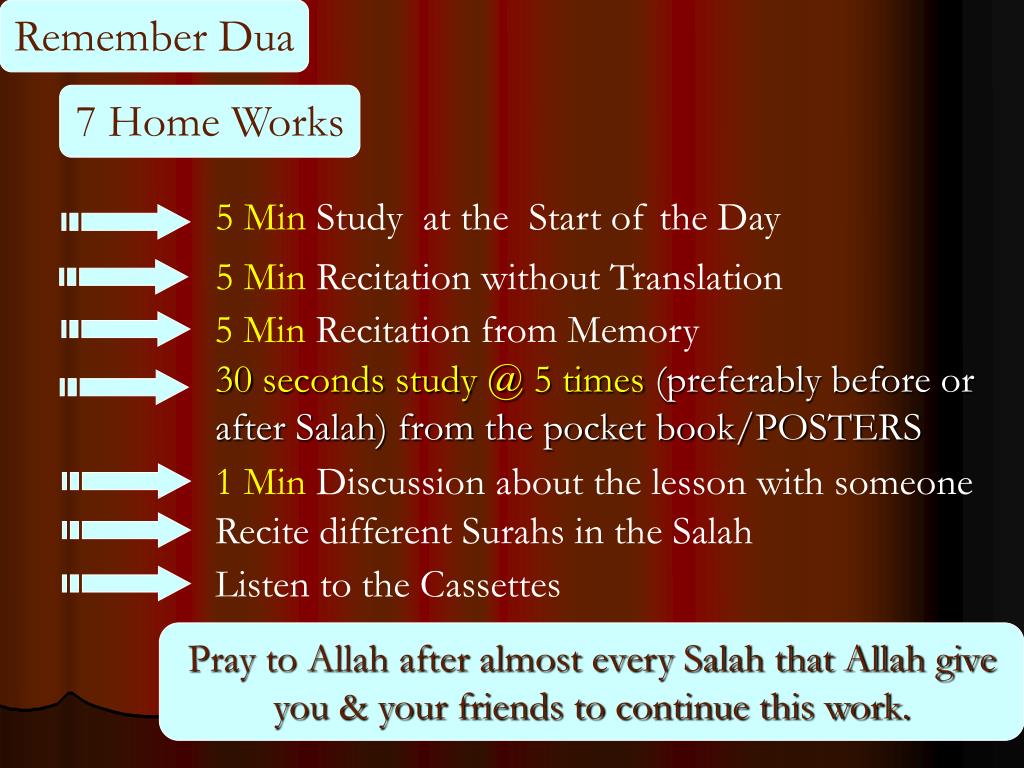 Remember Dua

7 Home Works

5 Min Study at the Start of the Day

5 Min Recitation without Translation

5 Min Recitation from Memory

30 seconds study @ 5 times (preferably before or after Salah) from the pocket book/POSTERS

1 Min Discussion about the lesson with someone

Recite different Surahs in the Salah

Listen to the Cassettes

Pray to Allah after almost every Salah that Allah give you & your friends to continue this work.